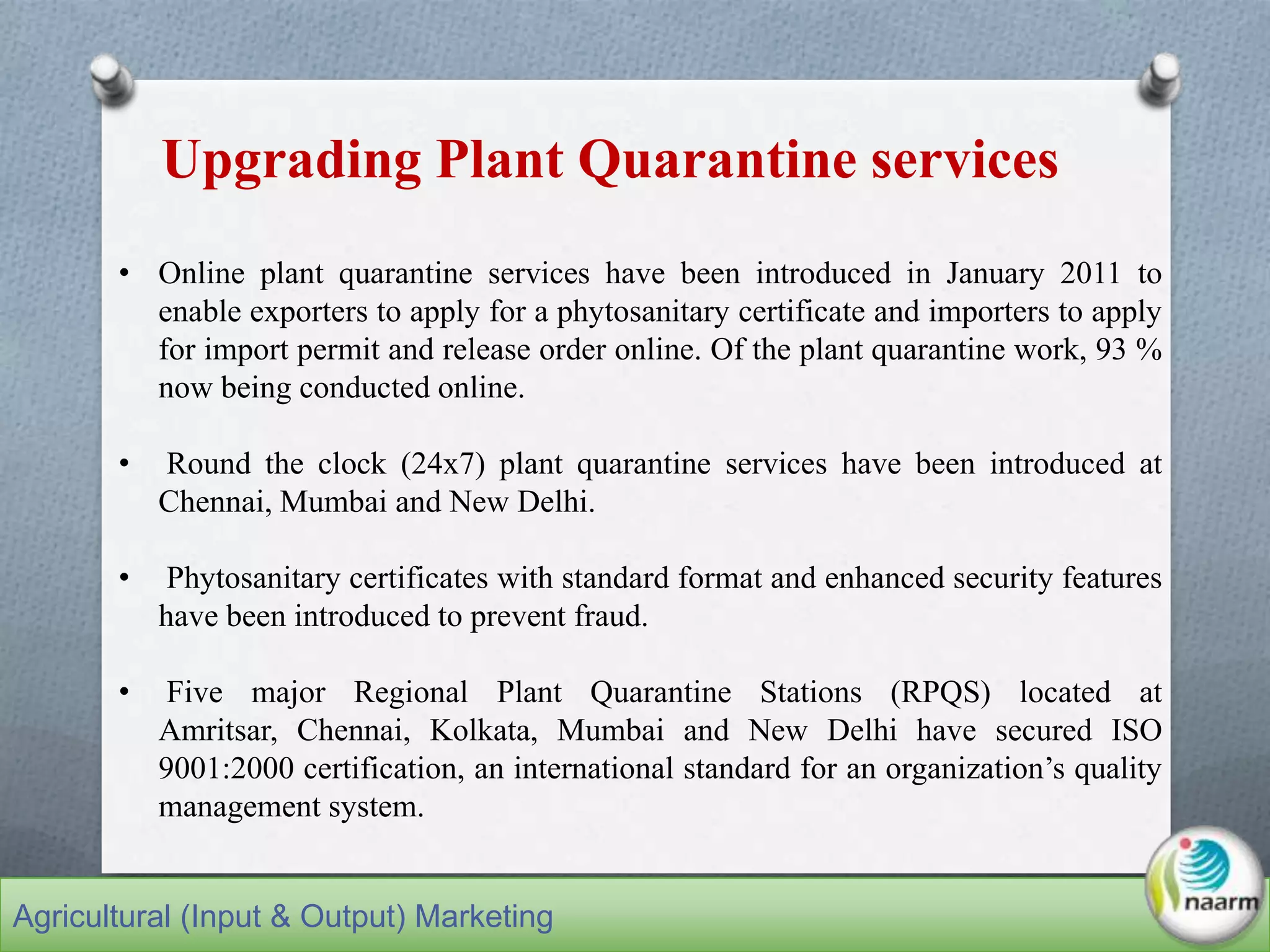 Upgrading Plant Quarantine services

• Online plant quarantine services have been introduced in January 2011 to enable exporters to apply for a phytosanitary certificate and importers to apply for import permit and release order online. Of the plant quarantine work, 93 % now being conducted online.

• Round the clock (24x7) plant quarantine services have been introduced at Chennai, Mumbai and New Delhi.

• Phytosanitary certificates with standard format and enhanced security features have been introduced to prevent fraud.

• Five major Regional Plant Quarantine Stations (RPQS) located at Amritsar, Chennai, Kolkata, Mumbai and New Delhi have secured ISO 9001:2000 certification, an international standard for an organization's quality management system.

Agricultural (Input & Output) Marketing

naarm